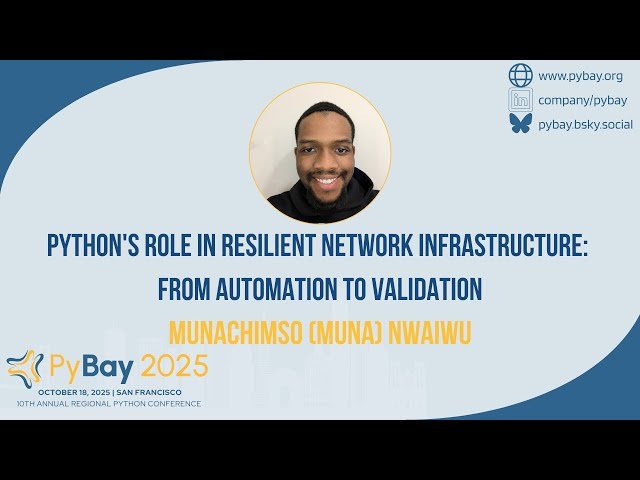 www.pybay.org
company/pybay
pybay.bsky.social

PYTHON'S ROLE IN RESILIENT NETWORK INFRASTRUCTURE: FROM AUTOMATION TO VALIDATION

MUNACHIMSO (MUNA) NWAIWU

PyBay 2025
OCTOBER 18, 2025 | SAN FRANCISCO
10TH ANNUAL REGIONAL PYTHON CONFERENCE